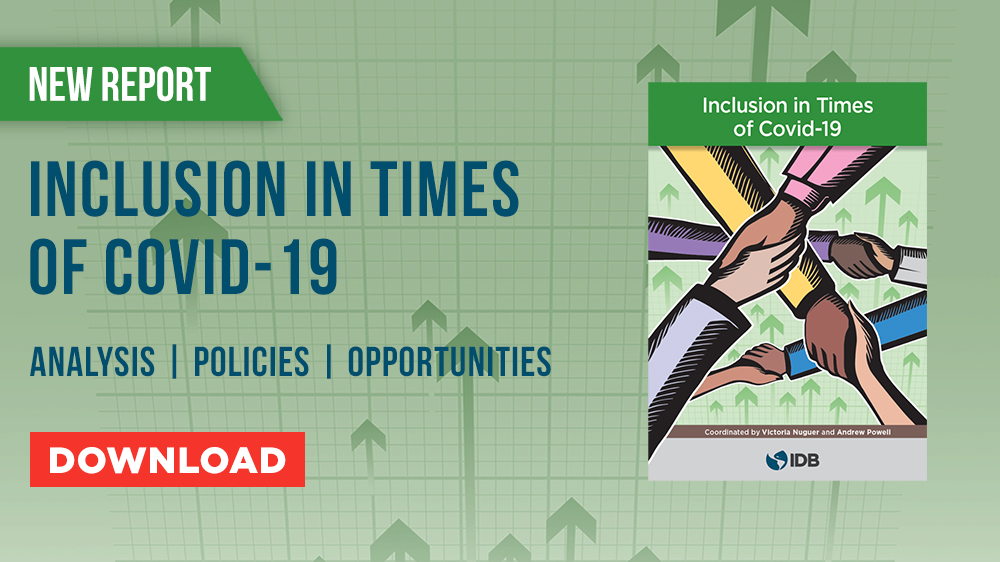 NEW REPORT

INCLUSION IN TIMES OF COVID-19

ANALYSIS | POLICIES | OPPORTUNITIES

DOWNLOAD

Inclusion in Times of Covid-19

Coordinated by Victoria Nuguer and Andrew Powell

IDB